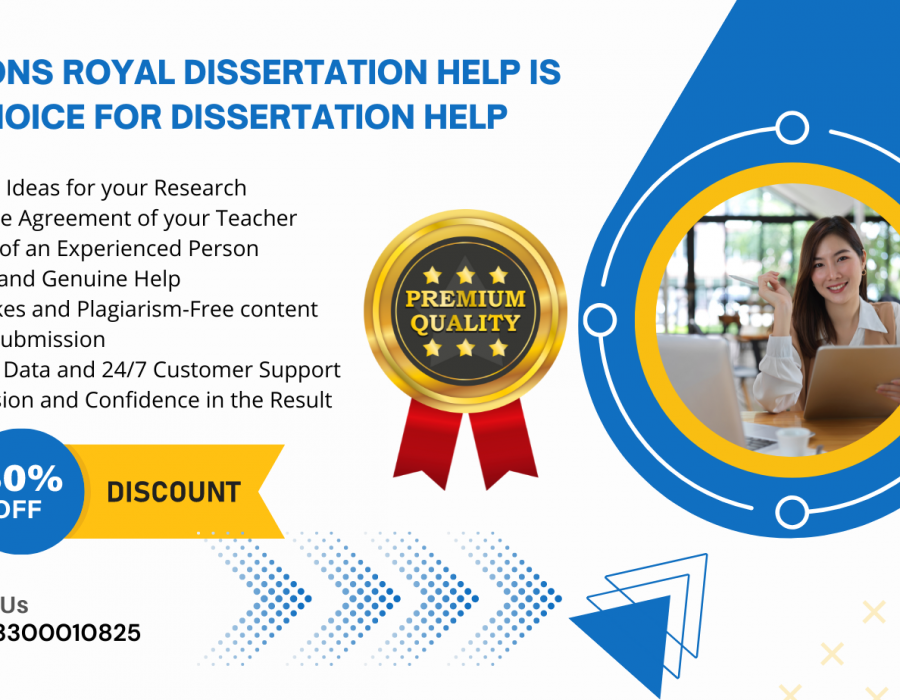 ONS ROYAL DISSERTATION HELP IS
HOICE FOR DISSERTATION HELP

Ideas for your Research
e Agreement of your Teacher
of an Experienced Person
and Genuine Help
kes and Plagiarism-Free content
ubmission
Data and 24/7 Customer Support
sion and Confidence in the Result

PREMIUM QUALITY

0%
OFF

DISCOUNT

Us
3300010825